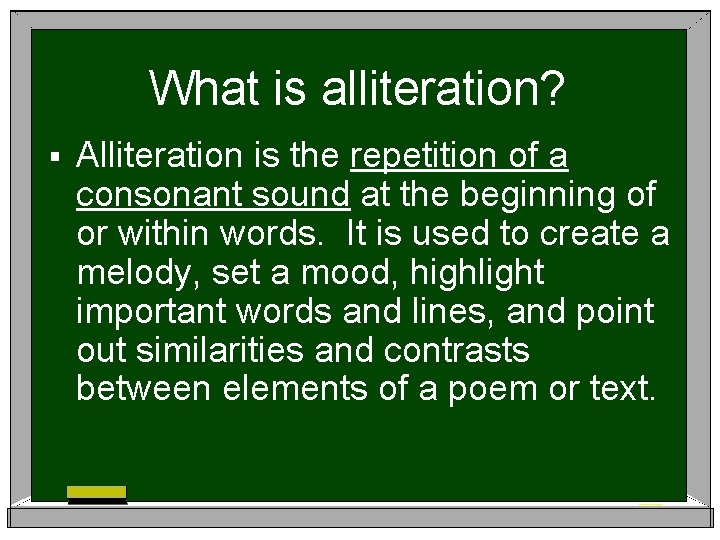 What is alliteration?

▪ Alliteration is the repetition of a consonant sound at the beginning of or within words. It is used to create a melody, set a mood, highlight important words and lines, and point out similarities and contrasts between elements of a poem or text.